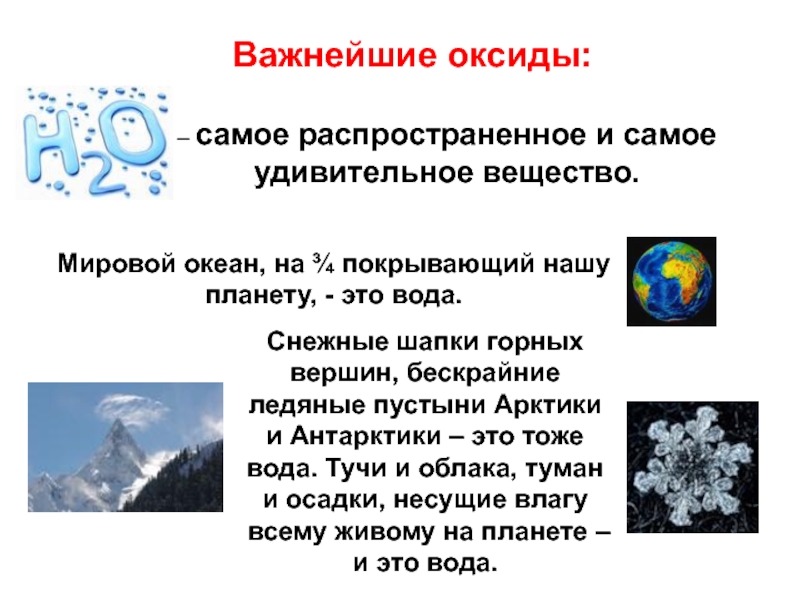 Важнейшие оксиды:

$H_2O$ – самое распространенное и самое удивительное вещество.

Мировой океан, на ¾ покрывающий нашу планету, - это вода.

Снежные шапки горных вершин, бескрайние ледяные пустыни Арктики и Антарктики – это тоже вода. Тучи и облака, туман и осадки, несущие влагу всему живому на планете – и это вода.